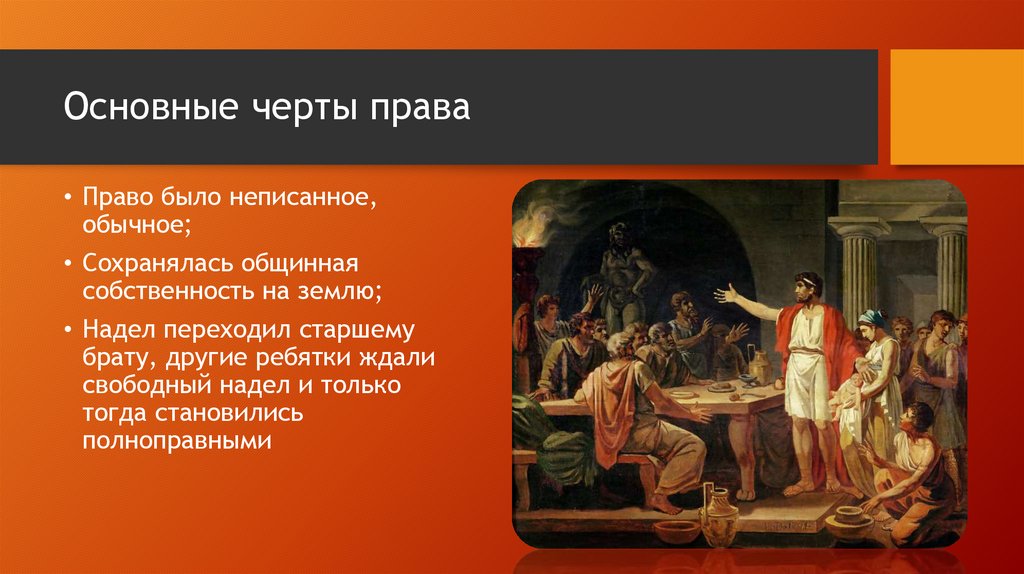 Основные черты права

• Право было неписанное, обычное;
• Сохранялась общинная собственность на землю;
• Надел переходил старшему брату, другие ребятки ждали свободный надел и только тогда становились полноправными